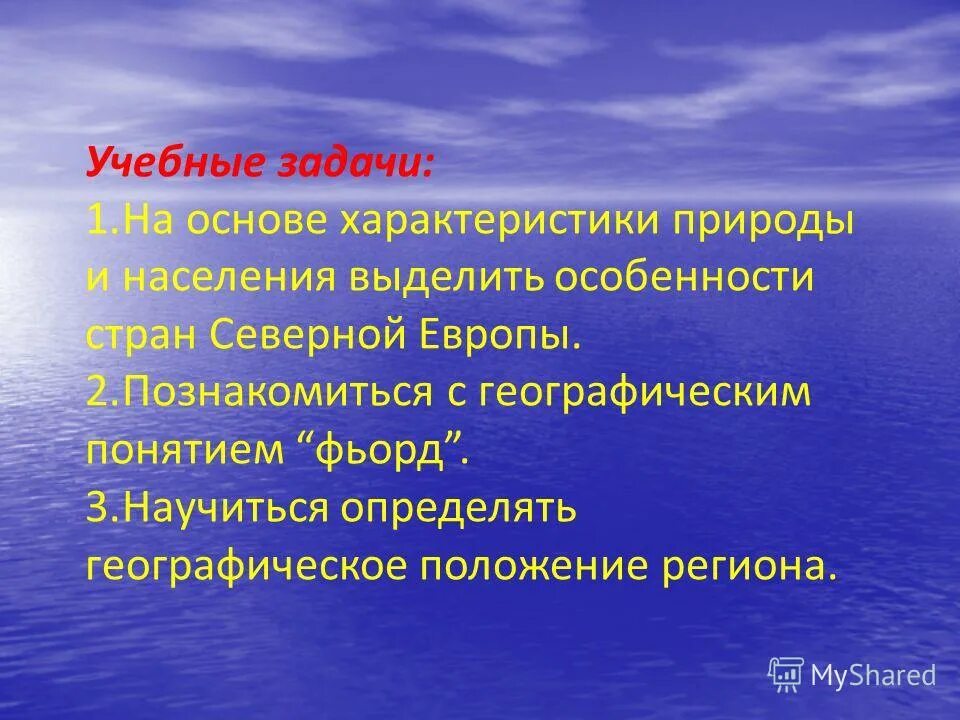 Учебные задачи:
1.На основе характеристики природы и населения выделить особенности стран Северной Европы.
2.Познакомиться с географическим понятием “фьорд”.
3.Научиться определять географическое положение региона.

MyShared